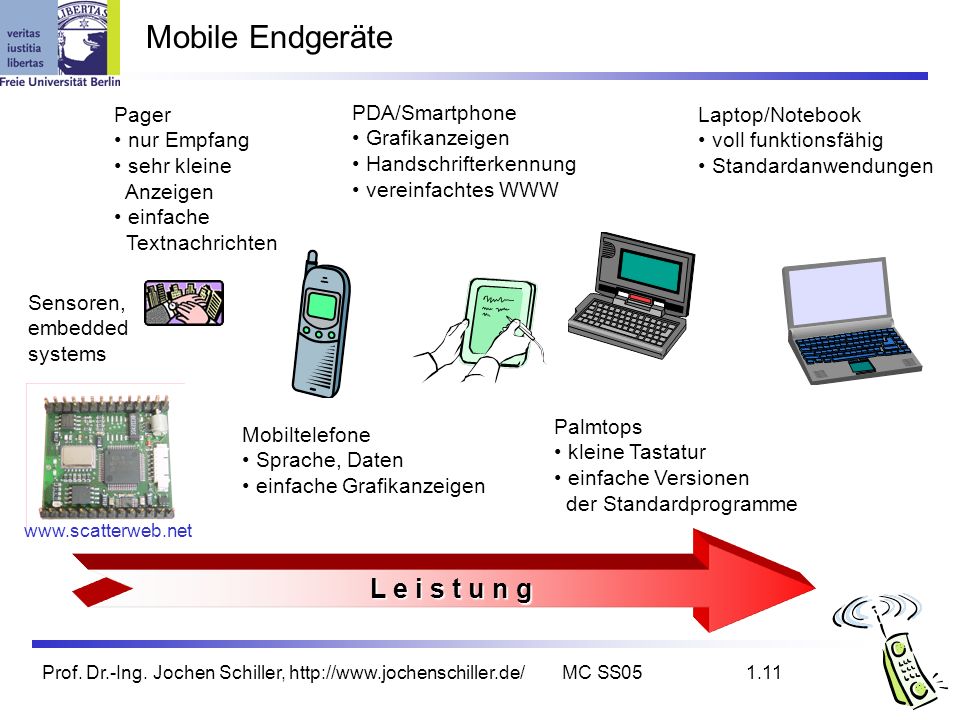 veritas
iustitia
libertas
LIBERTAS
Freie Universität Berlin

Mobile Endgeräte

Pager
• nur Empfang
• sehr kleine Anzeigen
• einfache Textnachrichten

PDA/Smartphone
• Grafikanzeigen
• Handschrifterkennung
• vereinfachtes WWW

Laptop/Notebook
• voll funktionsfähig
• Standardanwendungen

Sensoren, embedded systems

www.scatterweb.net

Mobiltelefone
• Sprache, Daten
• einfache Grafikanzeigen

Palmtops
• kleine Tastatur
• einfache Versionen der Standardprogramme

Leistung

Prof. Dr.-Ing. Jochen Schiller, http://www.jochenschiller.de/ MC SS05 1.11